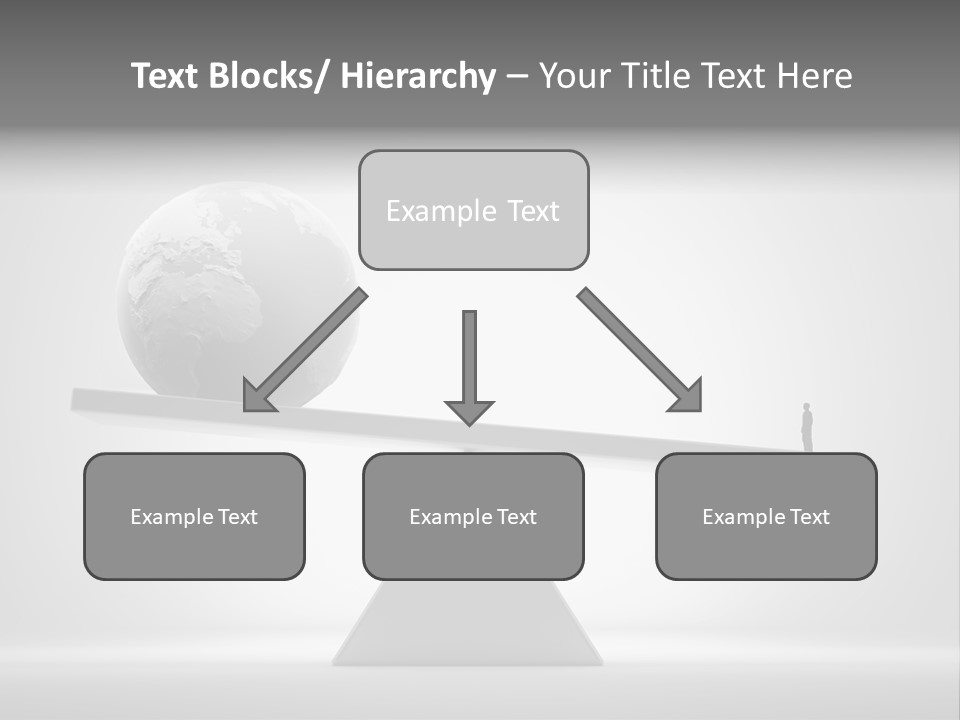 Text Blocks/ Hierarchy – Your Title Text Here

Example Text

Example Text

Example Text

Example Text